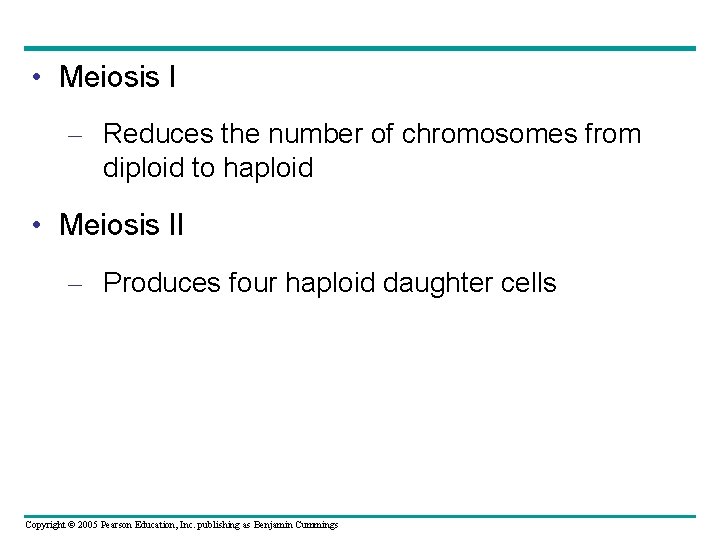 • Meiosis I

– Reduces the number of chromosomes from diploid to haploid

• Meiosis II

– Produces four haploid daughter cells

Copyright © 2005 Pearson Education, Inc. publishing as Benjamin Cummings